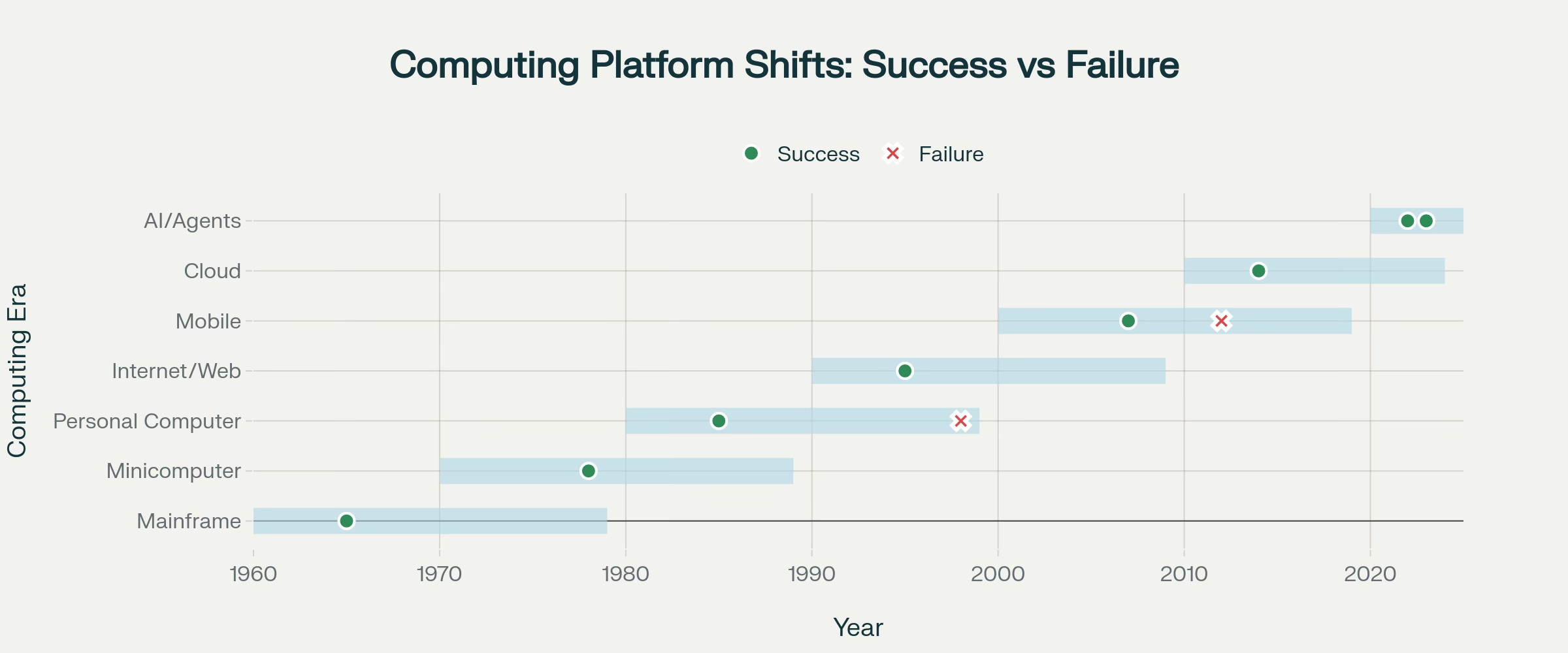 Computing Platform Shifts: Success vs Failure

Success Failure

Computing Era

AI/Agents
Cloud
Mobile
Internet/Web
Personal Computer
Minicomputer
Mainframe

1960 1970 1980 1990 2000 2010 2020

Year